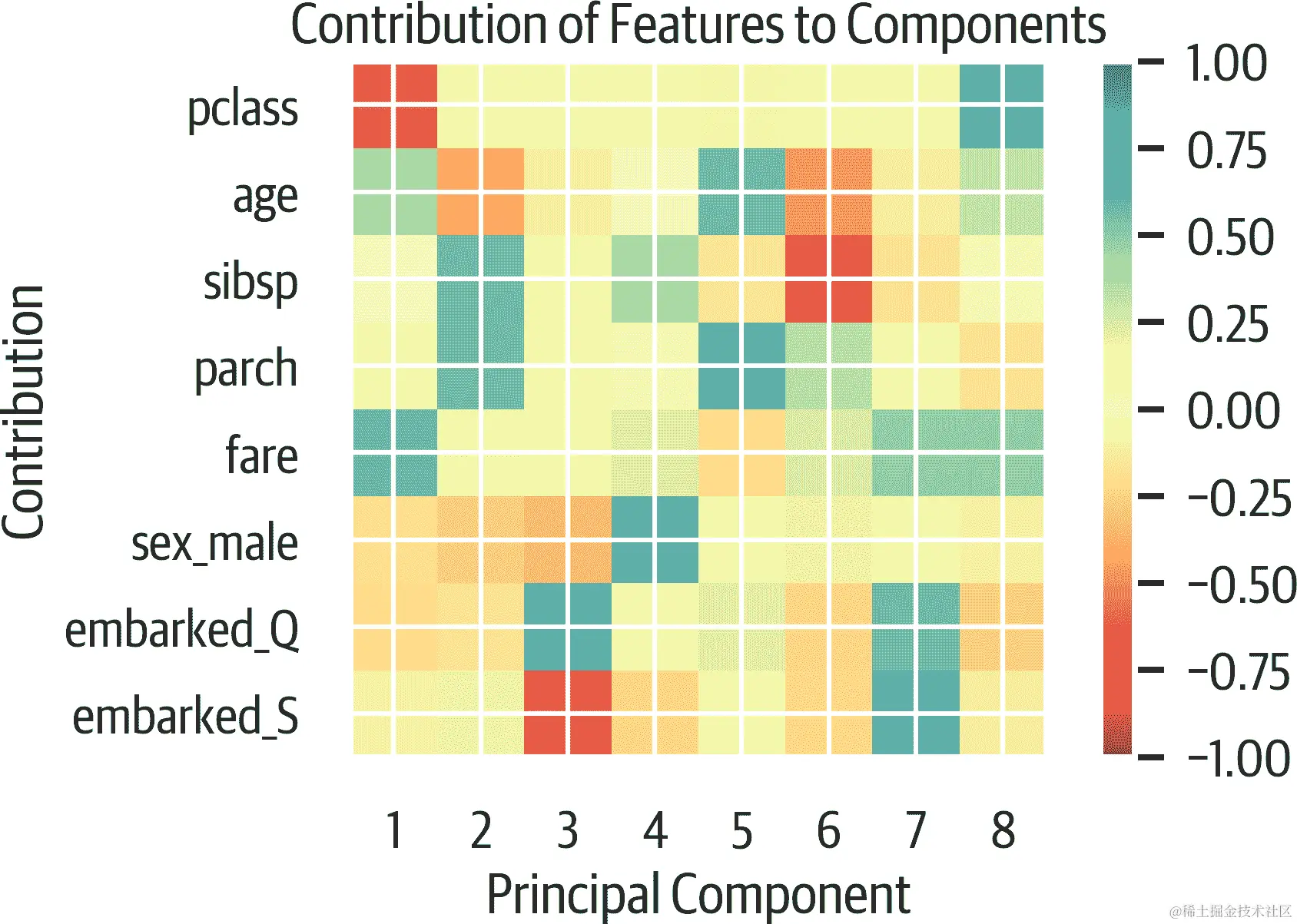 Contribution of Features to Components

Contribution

pclass
age
sibsp
parch
fare
sex_male
embarked_Q
embarked_S

1 2 3 4 5 6 7 8

Principal Component

1.00
0.75
0.50
0.25
0.00
−0.25
−0.50
−0.75
−1.00

@稀土掘金技术社区